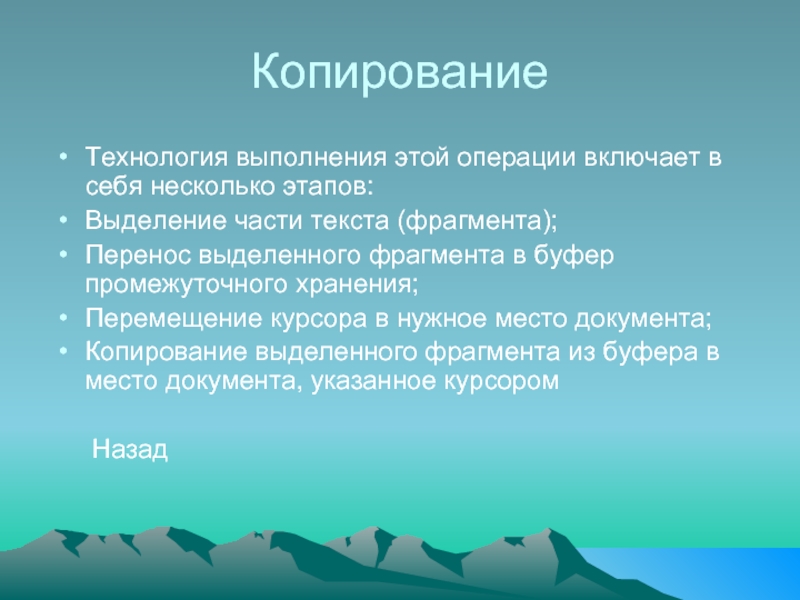 Копирование

• Технология выполнения этой операции включает в себя несколько этапов:
• Выделение части текста (фрагмента);
• Перенос выделенного фрагмента в буфер промежуточного хранения;
• Перемещение курсора в нужное место документа;
• Копирование выделенного фрагмента из буфера в место документа, указанное курсором

Назад